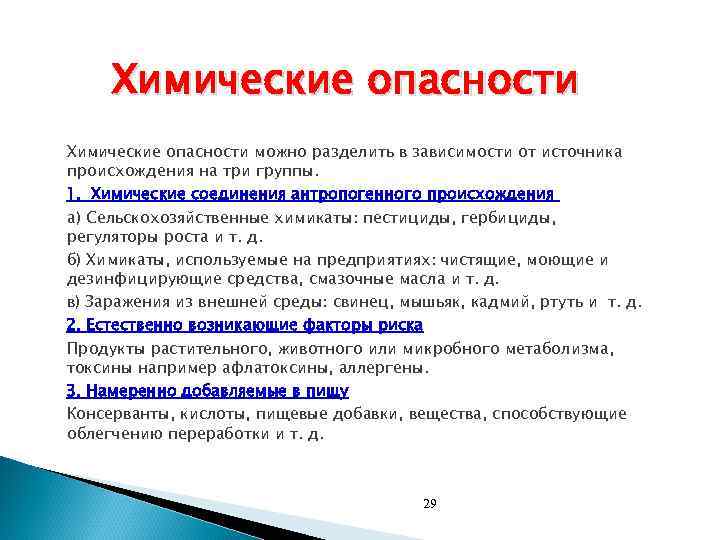 Химические опасности

Химические опасности можно разделить в зависимости от источника происхождения на три группы.

1. Химические соединения антропогенного происхождения

а) Сельскохозяйственные химикаты: пестициды, гербициды, регуляторы роста и т. д.

б) Химикаты, используемые на предприятиях: чистящие, моющие и дезинфицирующие средства, смазочные масла и т. д.

в) Заражения из внешней среды: свинец, мышьяк, кадмий, ртуть и т. д.

2. Естественно возникающие факторы риска

Продукты растительного, животного или микробного метаболизма, токсины например афлатоксины, аллергены.

3. Намеренно добавляемые в пищу

Консерванты, кислоты, пищевые добавки, вещества, способствующие облегчению переработки и т. д.

29